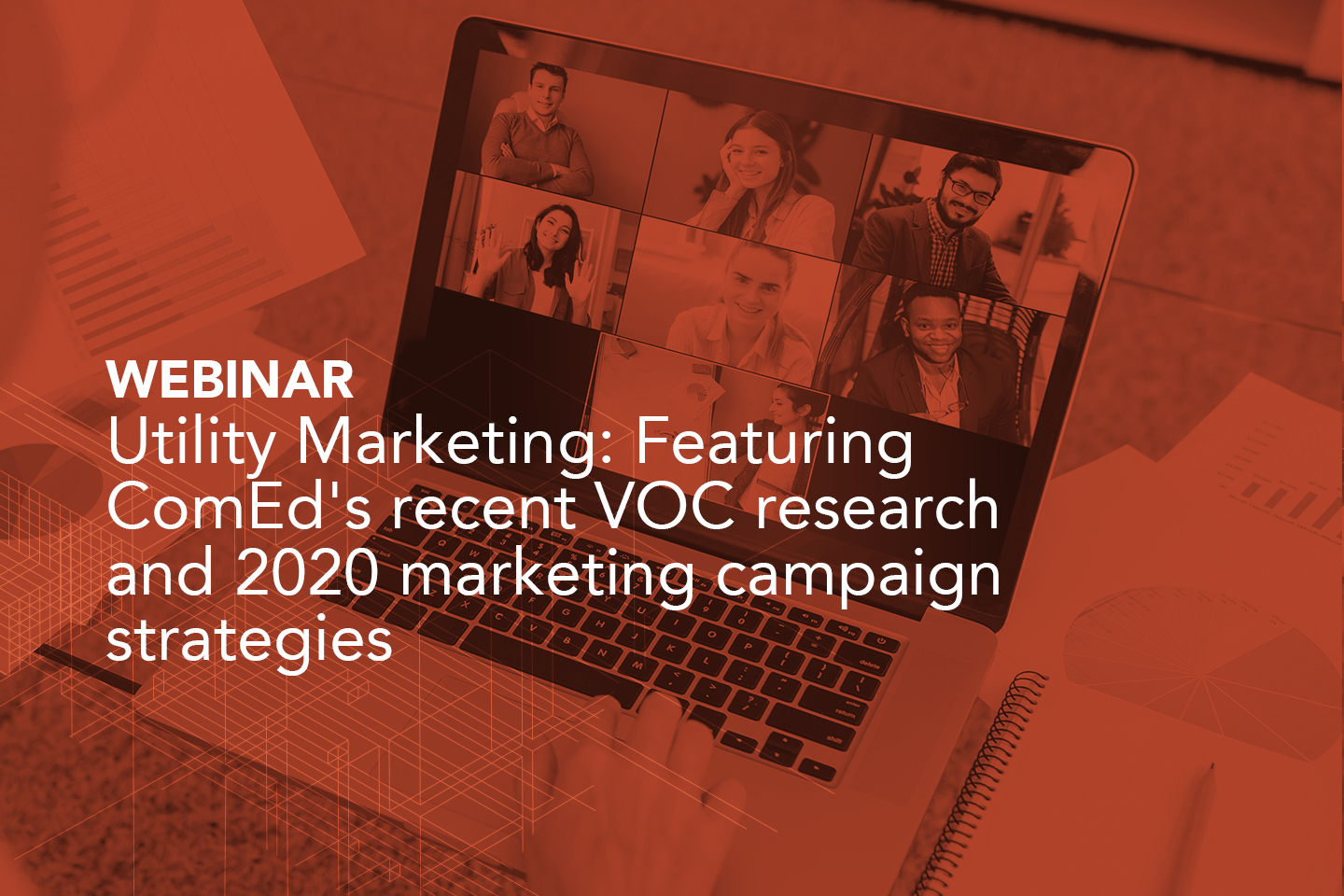 WEBINAR
Utility Marketing: Featuring ComEd's recent VOC research and 2020 marketing campaign strategies